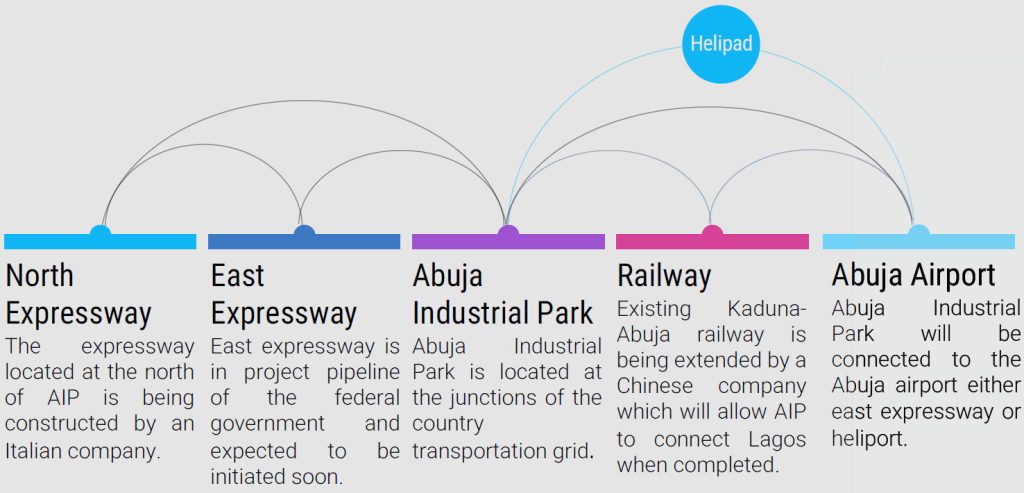 Helipad

North Expressway
The expressway located at the north of AIP is being constructed by an Italian company.

East Expressway
East expressway is in project pipeline of the federal government and expected to be initiated soon.

Abuja Industrial Park
Abuja Industrial Park is located at the junctions of the country transportation grid.

Railway
Existing Kaduna-Abuja railway is being extended by a Chinese company which will allow AIP to connect Lagos when completed.

Abuja Airport
Abuja Industrial Park will be connected to the Abuja airport either east expressway or heliport.